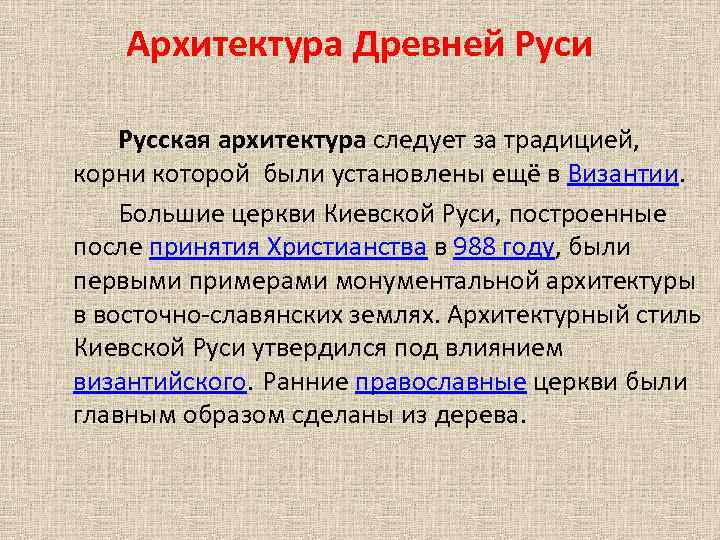 Архитектура Древней Руси

Русская архитектура следует за традицией, корни которой были установлены ещё в Византии.

Большие церкви Киевской Руси, построенные после принятия Христианства в 988 году, были первыми примерами монументальной архитектуры в восточно-славянских землях. Архитектурный стиль Киевской Руси утвердился под влиянием византийского. Ранние православные церкви были главным образом сделаны из дерева.